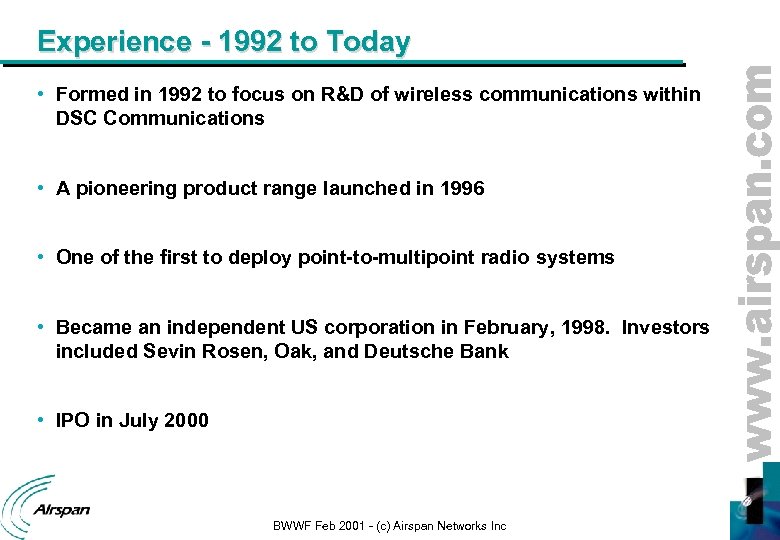 Experience - 1992 to Today

• Formed in 1992 to focus on R&D of wireless communications within DSC Communications

• A pioneering product range launched in 1996

• One of the first to deploy point-to-multipoint radio systems

• Became an independent US corporation in February, 1998. Investors included Sevin Rosen, Oak, and Deutsche Bank

• IPO in July 2000

www.airspan.com

Airspan

BWWF Feb 2001 - (c) Airspan Networks Inc